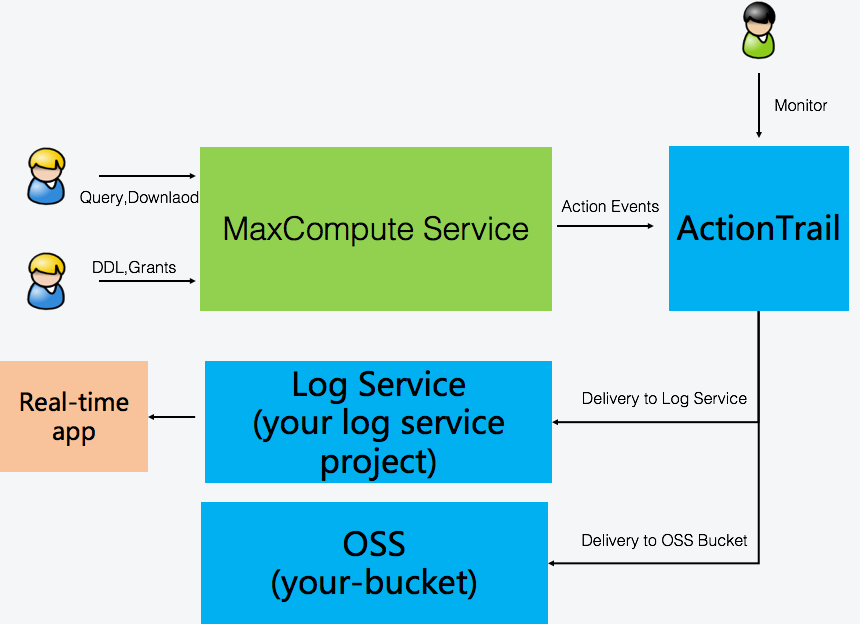 Monitor

Query,Downlaod

DDL,Grants

MaxCompute Service

Action Events

ActionTrail

Real-time app

Log Service (your log service project)

Delivery to Log Service

OSS (your-bucket)

Delivery to OSS Bucket